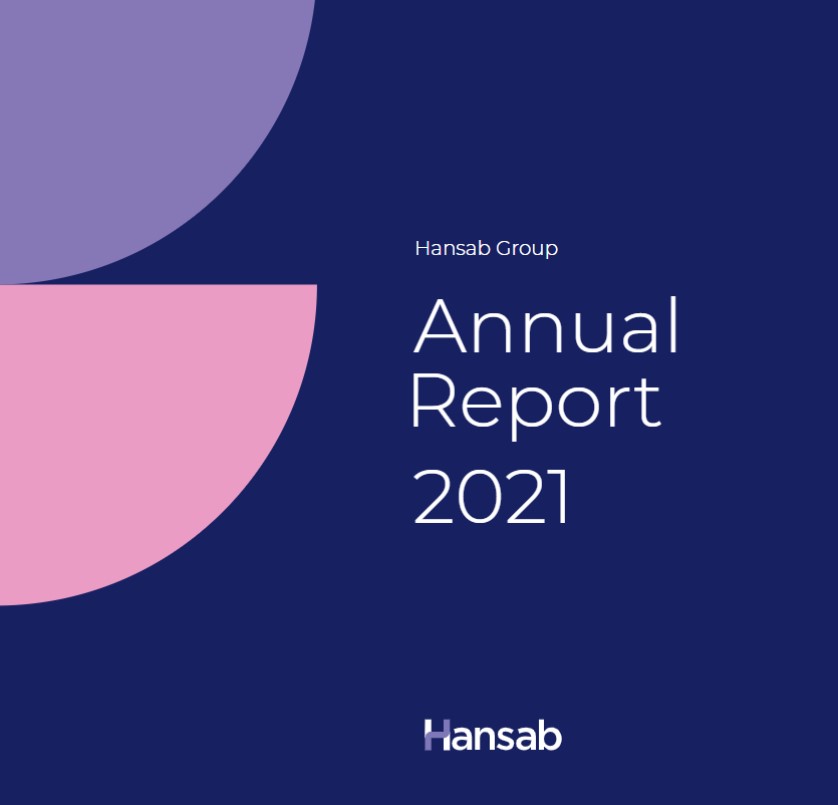 Hansab Group

Annual Report 2021

Hansab